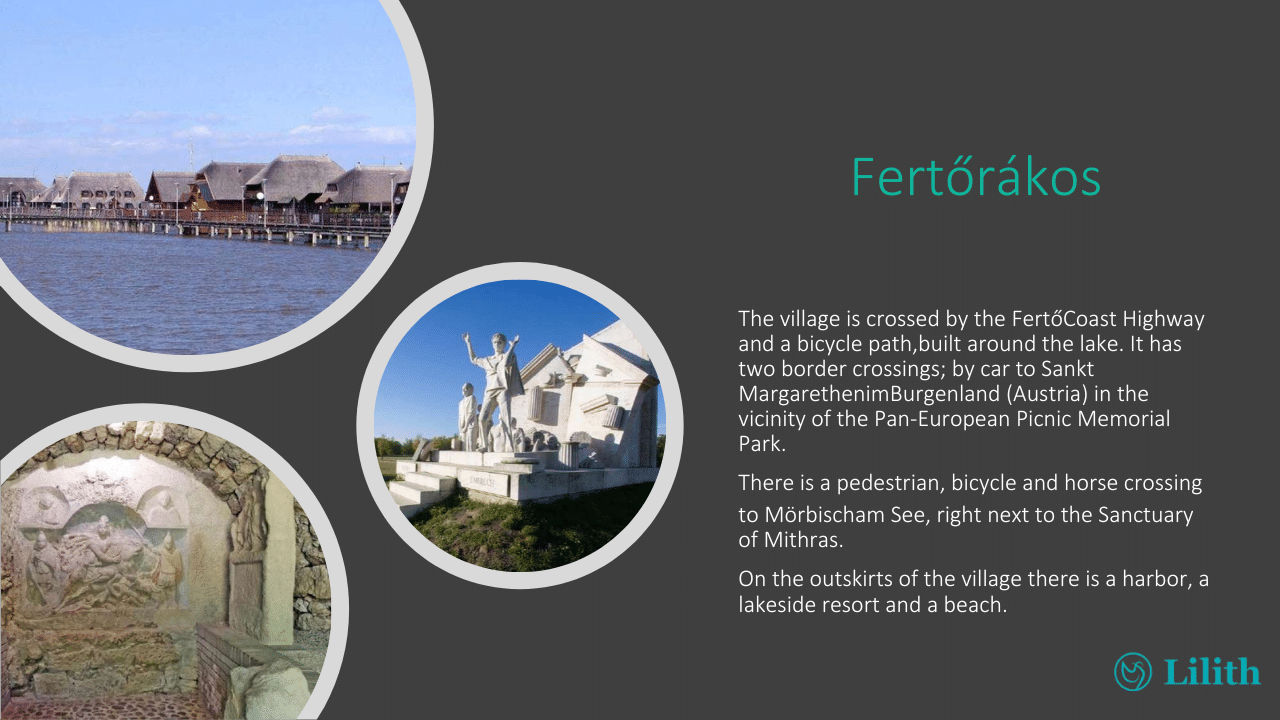 Fertőrákos

The village is crossed by the FertőCoast Highway and a bicycle path,built around the lake. It has two border crossings; by car to Sankt MargarethenimBurgenland (Austria) in the vicinity of the Pan-European Picnic Memorial Park.

There is a pedestrian, bicycle and horse crossing to Mörbischam See, right next to the Sanctuary of Mithras.

On the outskirts of the village there is a harbor, a lakeside resort and a beach.

Lilith